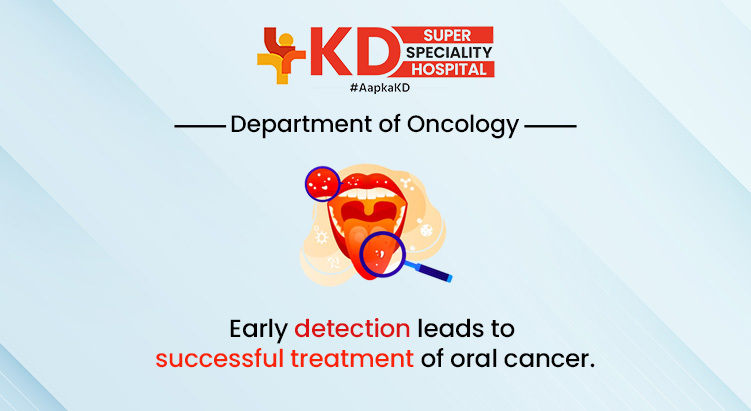 KD SUPER SPECIALITY HOSPITAL
#AapkaKD

Department of Oncology

Early detection leads to successful treatment of oral cancer.